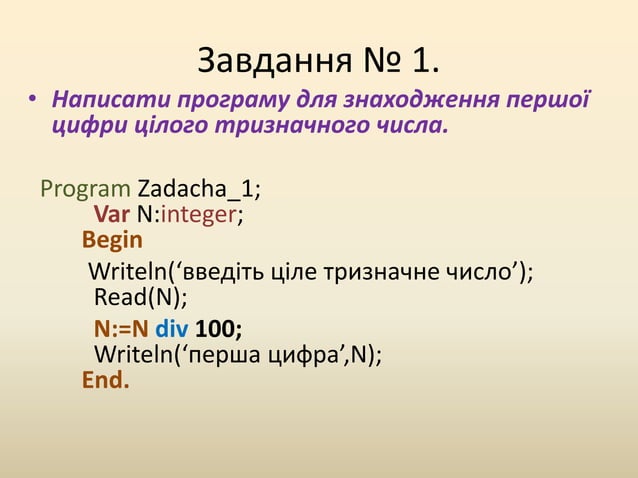 Завдання № 1.

• Написати програму для знаходження першої цифри цілого тризначного числа.

Program Zadacha_1;
Var N:integer;
Begin
Writeln(‘введіть ціле тризначне число’);
Read(N);
N:=N div 100;
Writeln(‘перша цифра’,N);
End.